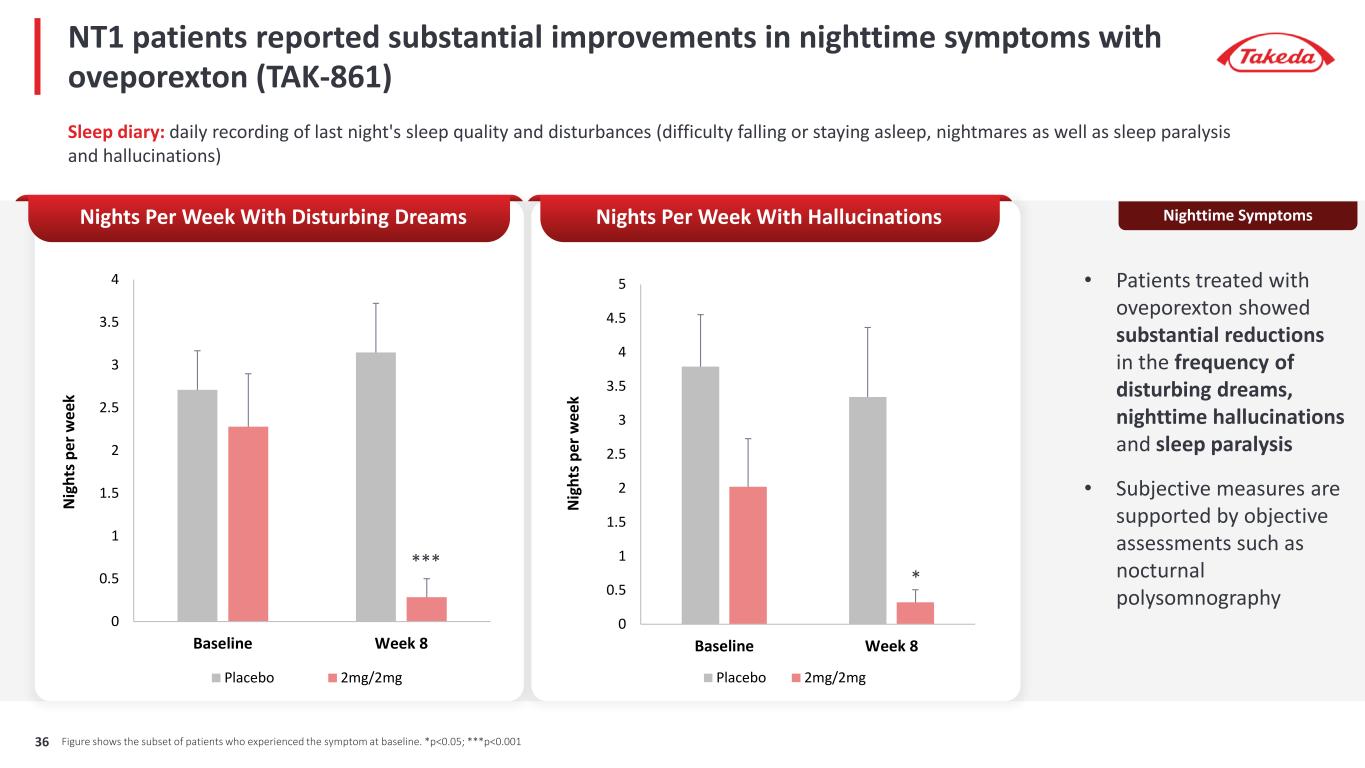 NT1 patients reported substantial improvements in nighttime symptoms with oveporexton (TAK-861)

Takeda

Sleep diary: daily recording of last night's sleep quality and disturbances (difficulty falling or staying asleep, nightmares as well as sleep paralysis and hallucinations)

Nights Per Week With Disturbing Dreams

Nights per week

4
3.5
3
2.5
2
1.5
1
0.5
0

***

Baseline Week 8

Placebo 2mg/2mg

Nights Per Week With Hallucinations

Nights per week

5
4.5
4
3.5
3
2.5
2
1.5
1
0.5
0

*

Baseline Week 8

Placebo 2mg/2mg

Nighttime Symptoms

• Patients treated with oveporexton showed substantial reductions in the frequency of disturbing dreams, nighttime hallucinations and sleep paralysis

• Subjective measures are supported by objective assessments such as nocturnal polysomnography

36 Figure shows the subset of patients who experienced the symptom at baseline. *p<0.05; ***p<0.001